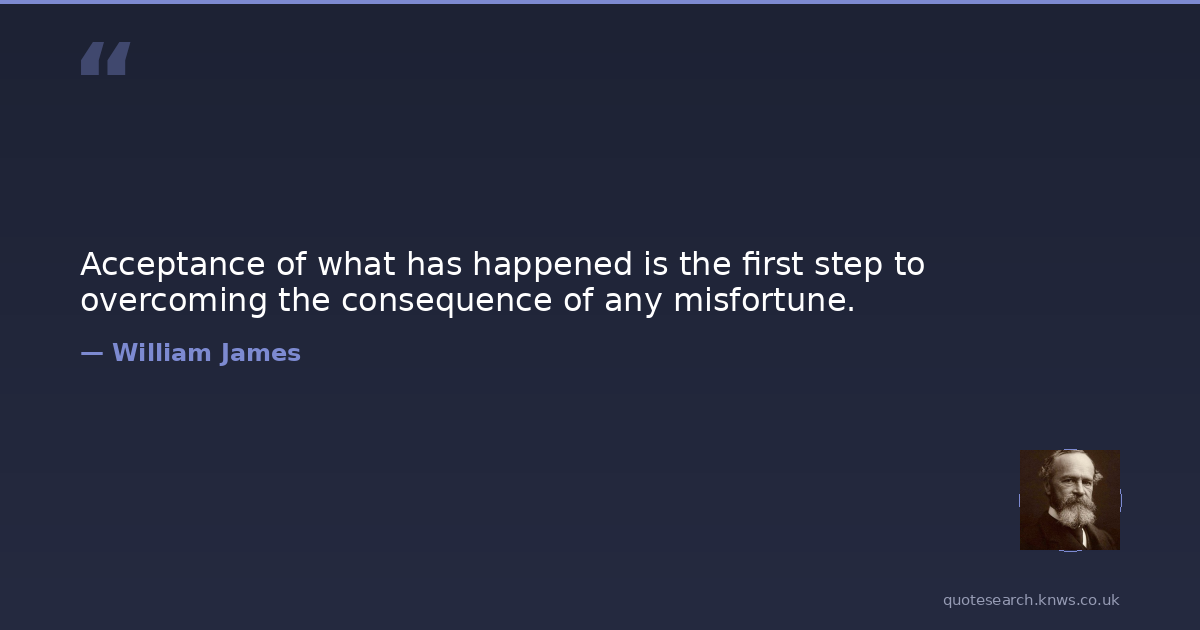 “

Acceptance of what has happened is the first step to overcoming the consequence of any misfortune.

— William James

quotesearch.knws.co.uk